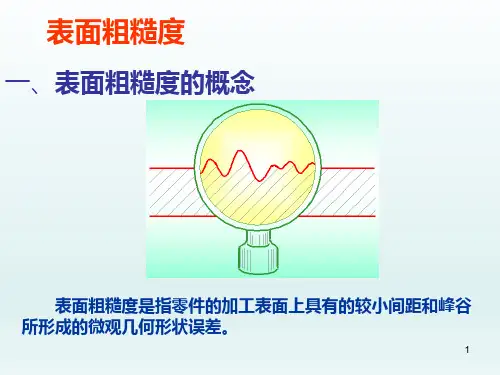 表面粗糙度

一、表面粗糙度的概念

表面粗糙度是指零件的加工表面上具有的较小间距和峰谷所形成的微观几何形状误差。

1